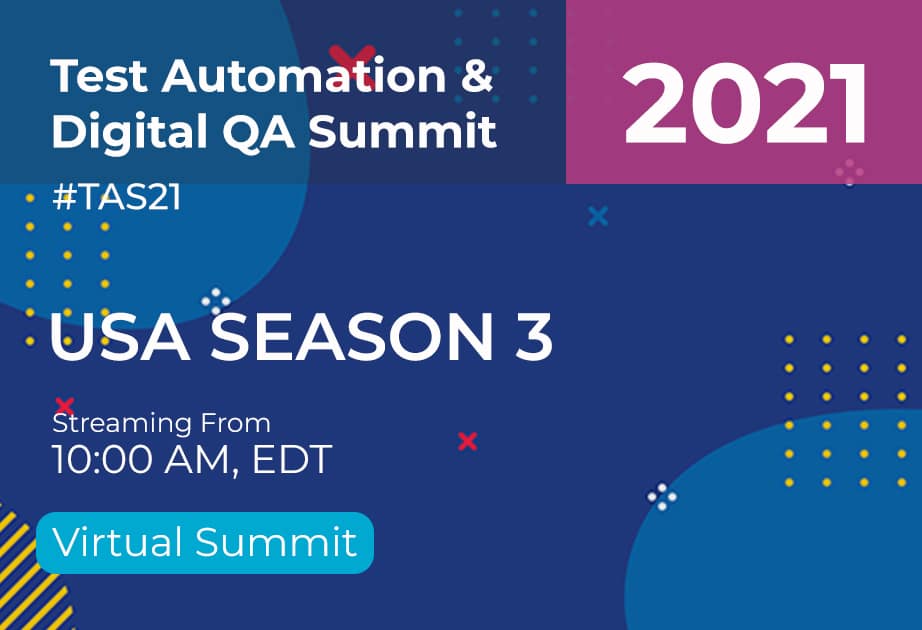 Test Automation & Digital QA Summit

2021

#TAS21

USA SEASON 3

Streaming From
10:00 AM, EDT

Virtual Summit